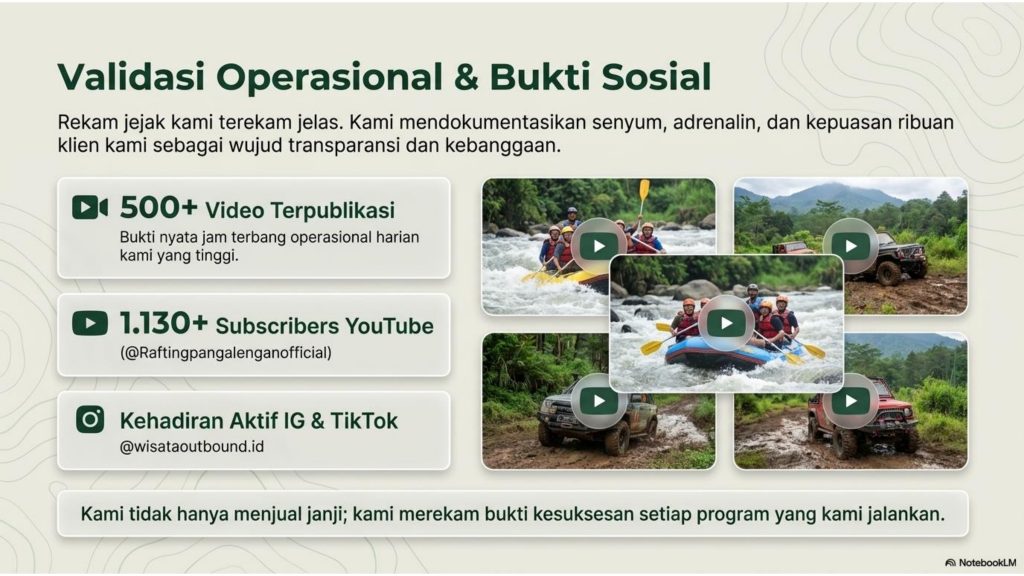 Validasi Operasional & Bukti Sosial

Rekam jejak kami terekam jelas. Kami mendokumentasikan senyum, adrenalin, dan kepuasan ribuan klien kami sebagai wujud transparansi dan kebanggaan.

500+ Video Terpublikasi
Bukti nyata jam terbang operasional harian kami yang tinggi.

1.130+ Subscribers YouTube
(@Raftingpangalenganofficial)

Kehadiran Aktif IG & TikTok
@wisataoutbound.id

Kami tidak hanya menjual janji; kami merekam bukti kesuksesan setiap program yang kami jalankan.

NotebookLM